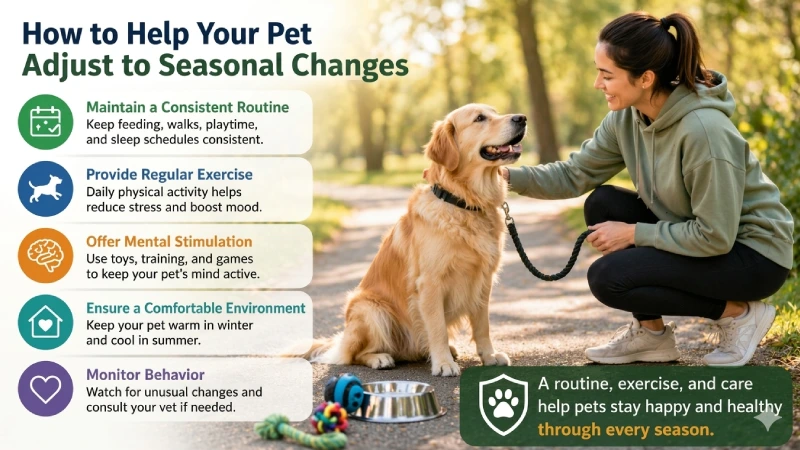 How to Help Your Pet
Adjust to Seasonal Changes

Maintain a Consistent Routine
Keep feeding, walks, playtime, and sleep schedules consistent.

Provide Regular Exercise
Daily physical activity helps reduce stress and boost mood.

Offer Mental Stimulation
Use toys, training, and games to keep your pet's mind active.

Ensure a Comfortable Environment
Keep your pet warm in winter and cool in summer.

Monitor Behavior
Watch for unusual changes and consult your vet if needed.

A routine, exercise, and care help pets stay happy and healthy through every season.